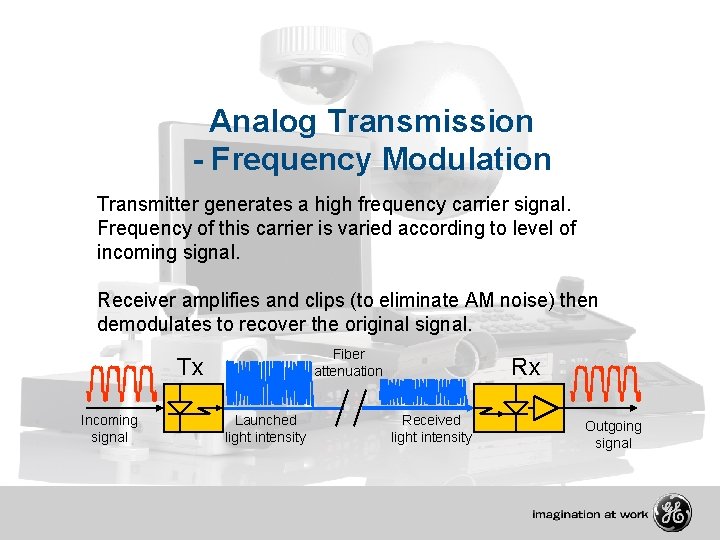 Analog Transmission
- Frequency Modulation

Transmitter generates a high frequency carrier signal. Frequency of this carrier is varied according to level of incoming signal.

Receiver amplifies and clips (to eliminate AM noise) then demodulates to recover the original signal.

Tx

Fiber attenuation

Rx

Incoming signal

Launched light intensity

Received light intensity

Outgoing signal

imagination at work

GE